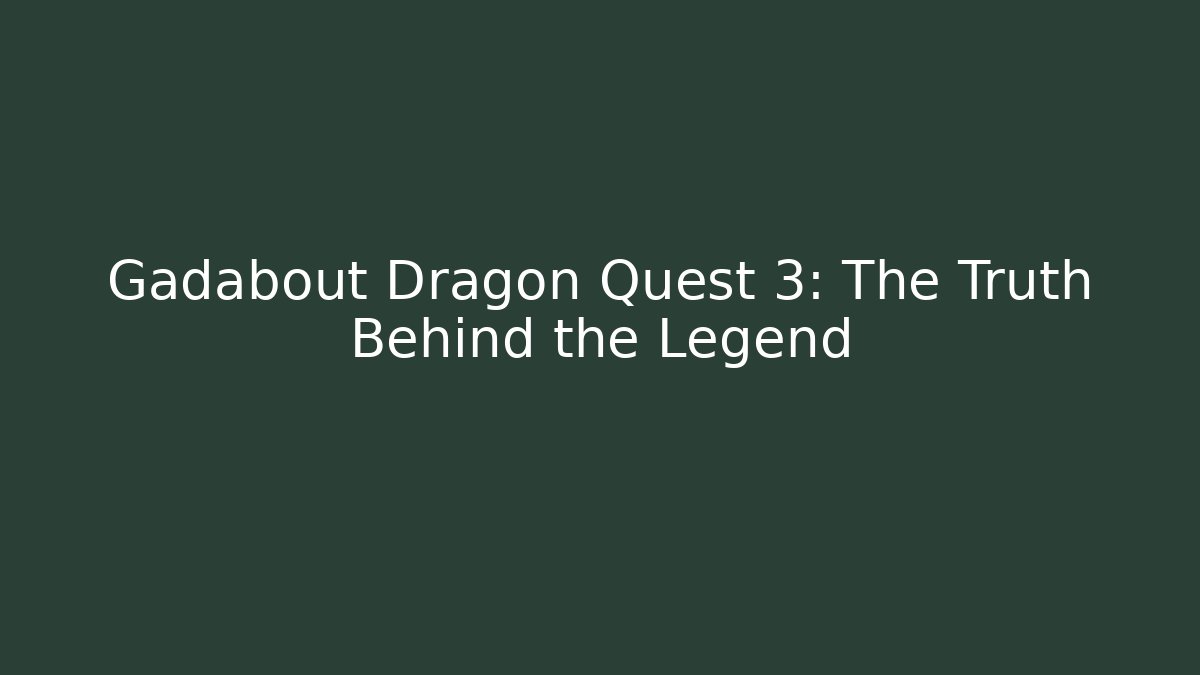 Gadabout Dragon Quest 3: The Truth Behind the Legend